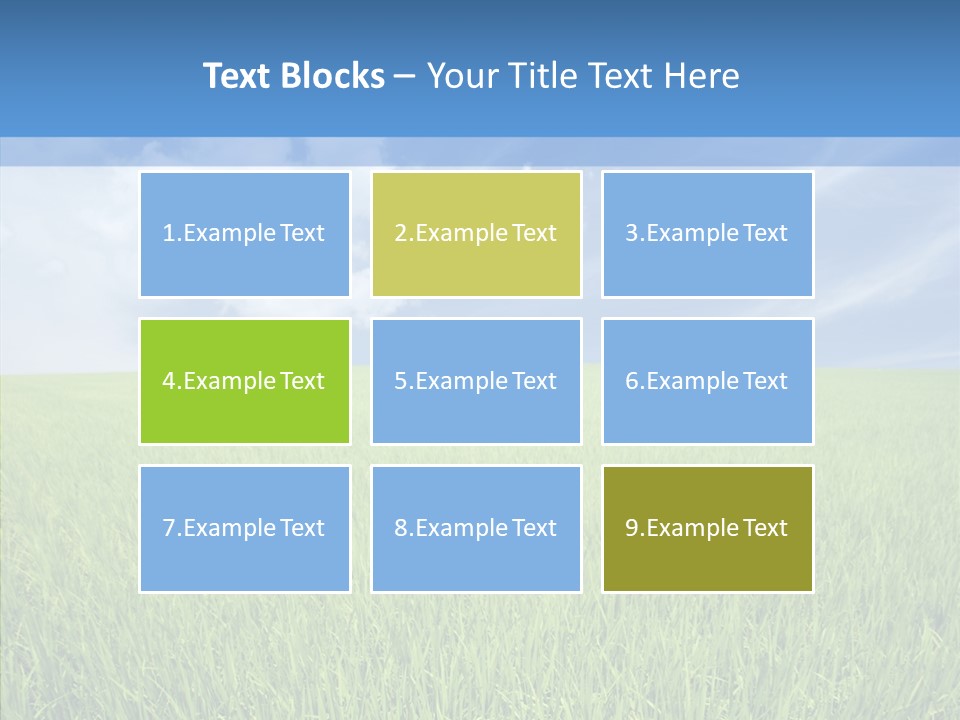 Text Blocks – Your Title Text Here

1.Example Text

2.Example Text

3.Example Text

4.Example Text

5.Example Text

6.Example Text

7.Example Text

8.Example Text

9.Example Text